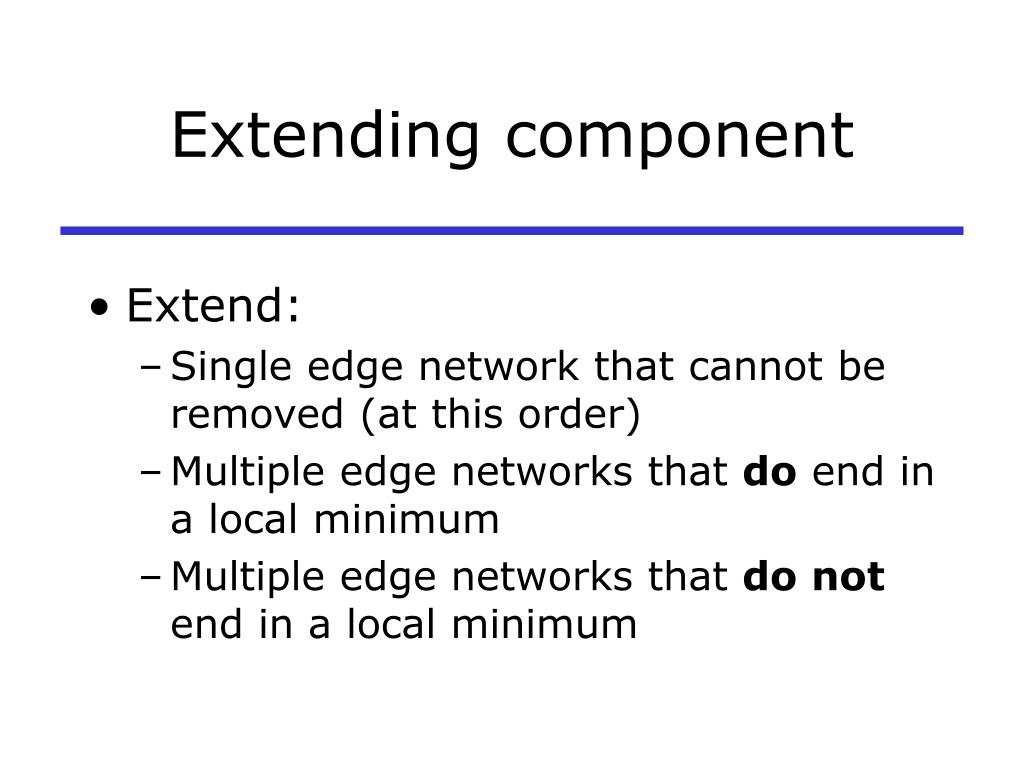 Extending component

• Extend:
– Single edge network that cannot be removed (at this order)
– Multiple edge networks that do end in a local minimum
– Multiple edge networks that do not end in a local minimum